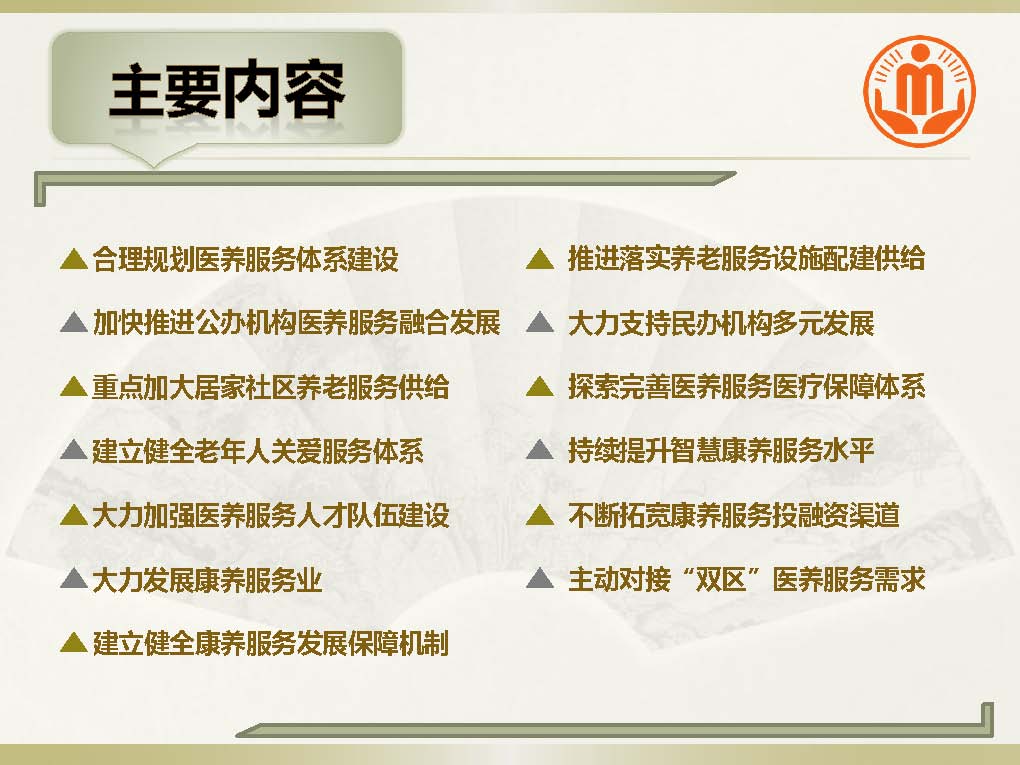 主要内容

▲ 合理规划医养服务体系建设

▲ 加快推进公办机构医养服务融合发展

▲ 重点加大居家社区养老服务供给

▲ 建立健全老年人关爱服务体系

▲ 大力加强医养服务人才队伍建设

▲ 大力发展康养服务业

▲ 建立健全康养服务发展保障机制

▲ 推进落实养老服务设施配建供给

▲ 大力支持民办机构多元发展

▲ 探索完善医养服务医疗保障体系

▲ 持续提升智慧康养服务水平

▲ 不断拓宽康养服务投融资渠道

▲ 主动对接“双区”医养服务需求